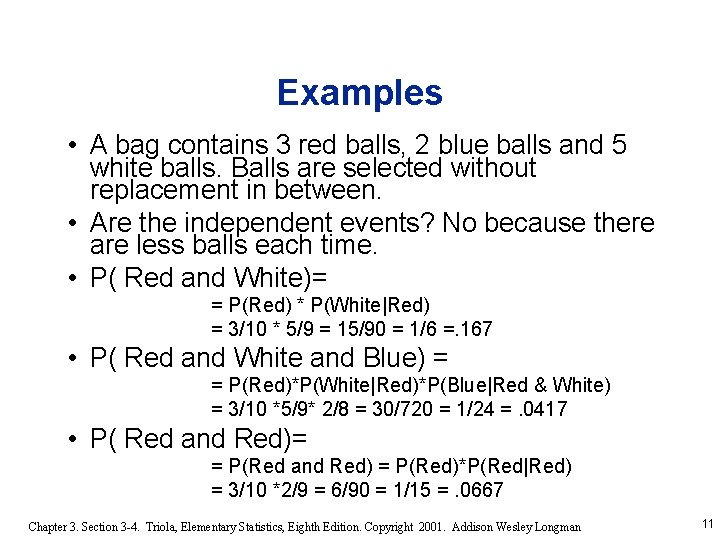 Examples

• A bag contains 3 red balls, 2 blue balls and 5 white balls. Balls are selected without replacement in between.

• Are the independent events? No because there are less balls each time.

• P( Red and White)=
= P(Red) * P(White|Red)
= 3/10 * 5/9 = 15/90 = 1/6 =.167

• P( Red and White and Blue) =
= P(Red)*P(White|Red)*P(Blue|Red & White)
= 3/10 *5/9* 2/8 = 30/720 = 1/24 = .0417

• P( Red and Red)=
= P(Red and Red) = P(Red)*P(Red|Red)
= 3/10 *2/9 = 6/90 = 1/15 = .0667

Chapter 3. Section 3-4. Triola, Elementary Statistics, Eighth Edition. Copyright 2001. Addison Wesley Longman

11